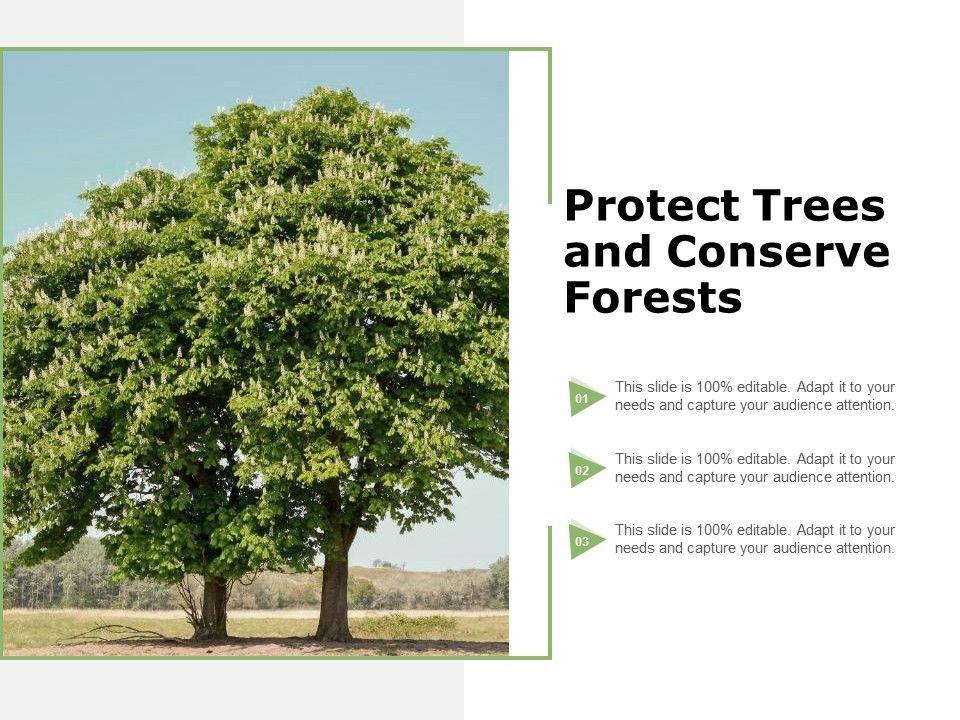 Protect Trees and Conserve Forests

01 This slide is 100% editable. Adapt it to your needs and capture your audience attention.

02 This slide is 100% editable. Adapt it to your needs and capture your audience attention.

03 This slide is 100% editable. Adapt it to your needs and capture your audience attention.